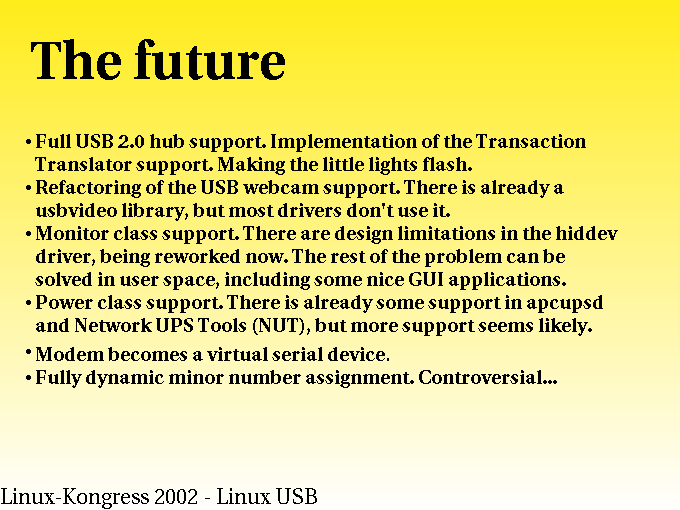 The future

• Full USB 2.0 hub support. Implementation of the Transaction Translator support. Making the little lights flash.
• Refactoring of the USB webcam support. There is already a usbvideo library, but most drivers don't use it.
• Monitor class support. There are design limitations in the hiddev driver, being reworked now. The rest of the problem can be solved in user space, including some nice GUI applications.
• Power class support. There is already some support in apcupsd and Network UPS Tools (NUT), but more support seems likely.
• Modem becomes a virtual serial device.
• Fully dynamic minor number assignment. Controversial...

Linux-Kongress 2002 - Linux USB